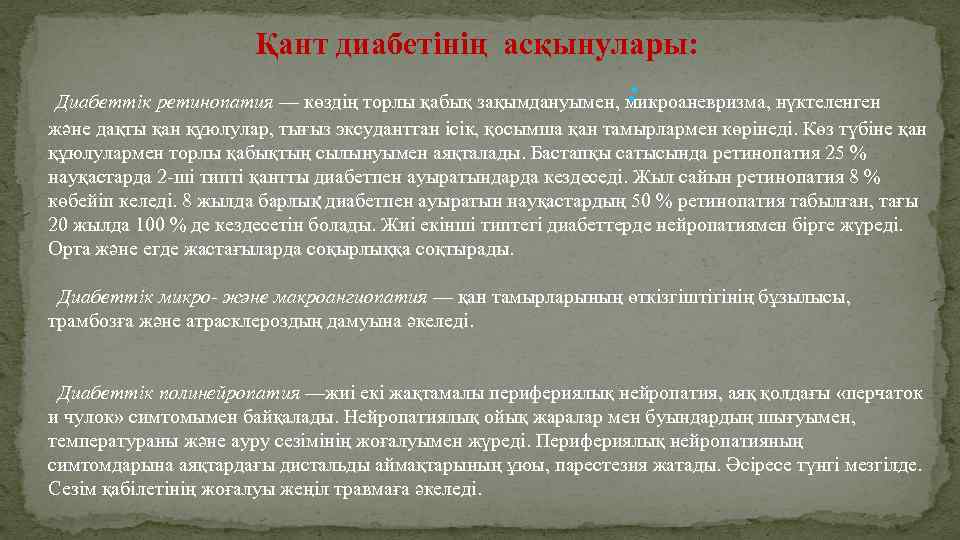 Қант диабетінің асқынулары:

Диабеттік ретинопатия — көздің торлы қабық зақымдануымен, микроаневризма, нүктеленген және дақты қан құюлулар, тығыз эксуданттан ісік, қосымша қан тамырлармен көрінеді. Көз түбіне қан құюлулармен торлы қабықтың сылынуымен аяқталады. Бастапқы сатысында ретинопатия 25 % науқастарда 2-ші типті қантты диабетпен ауыратындарда кездеседі. Жыл сайын ретинопатия 8 % көбейіп келеді. 8 жылда барлық диабетпен ауыратын науқастардың 50 % ретинопатия табылған, тағы 20 жылда 100 % де кездесетін болады. Жиі екінші типтегі диабеттерде нейропатиямен бірге жүреді. Орта және егде жастағыларда соқырлыққа соқтырады.

Диабеттік микро- және макроангиопатия — қан тамырларының өткізгіштігінің бұзылысы, трамбозға және атрасклероздың дамуына әкеледі.

Диабеттік полинейропатия —жиі екі жақтамалы перифериялық нейропатия, аяқ қолдағы «перчаток и чулок» симтомымен байқалады. Нейропатиялық ойық жаралар мен буындардың шығуымен, температураны және ауру сезімінің жоғалуымен жүреді. Перифериялық нейропатияның симтомдарына аяқтардағы дистальды аймақтарының ұюы, парестезия жатады. Әсіресе түнгі мезгілде. Сезім қабілетінің жоғалуы жеңіл травмаға әкеледі.